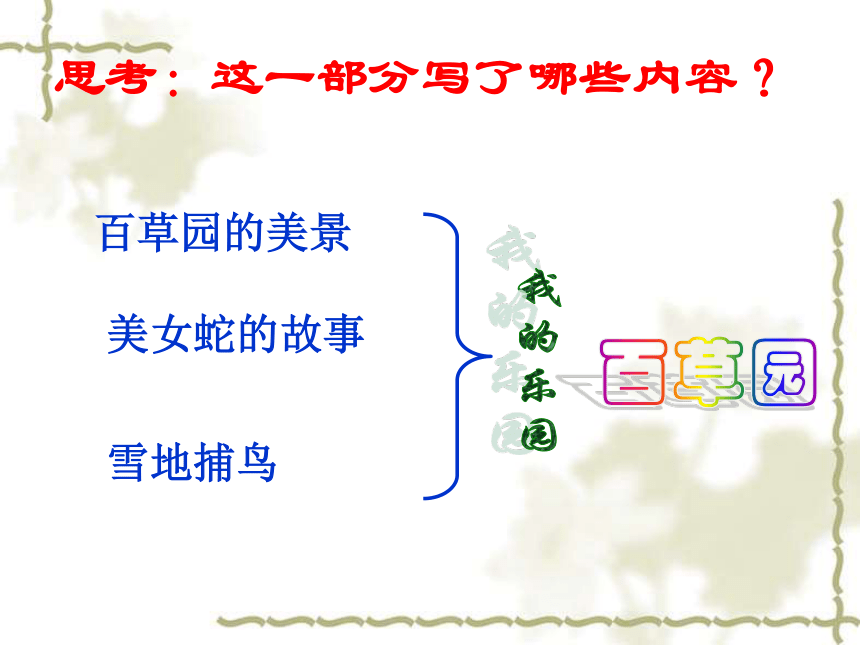 思考：这一部分写了哪些内容？

百草园的美景

美女蛇的故事

雪地捕鸟

我的乐园

百草园